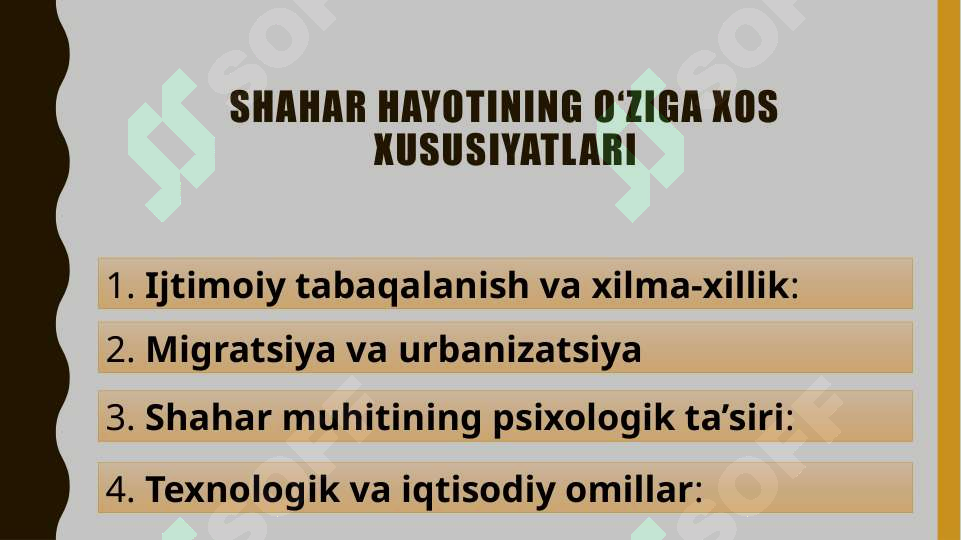 SHAHAR HAYOTINING O‘ZIGA XOS XUSUSIYATLARI

1. Ijtimoiy tabaqalanish va xilma-xillik:

2. Migratsiya va urbanizatsiya

3. Shahar muhitining psixologik ta’siri:

4. Texnologik va iqtisodiy omillar: